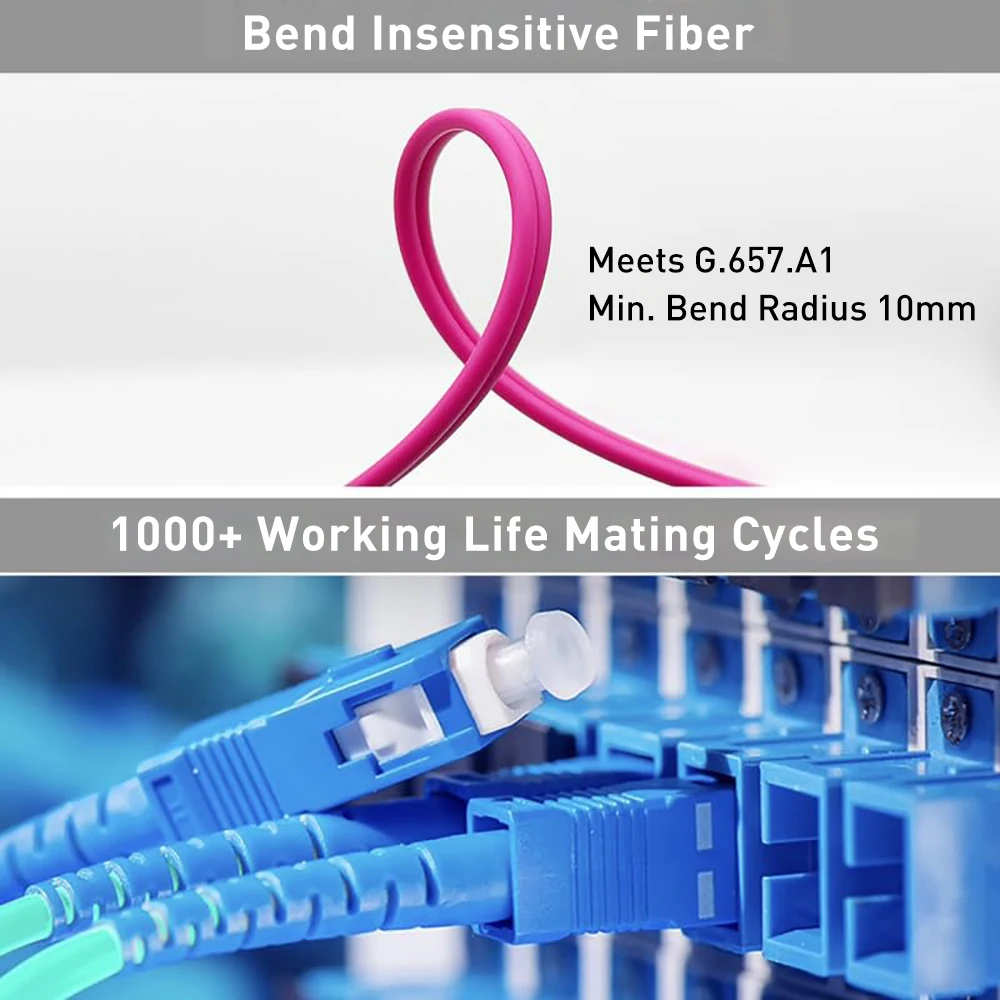 Bend Insensitive Fiber

Meets G.657.A1
Min. Bend Radius 10mm

1000+ Working Life Mating Cycles